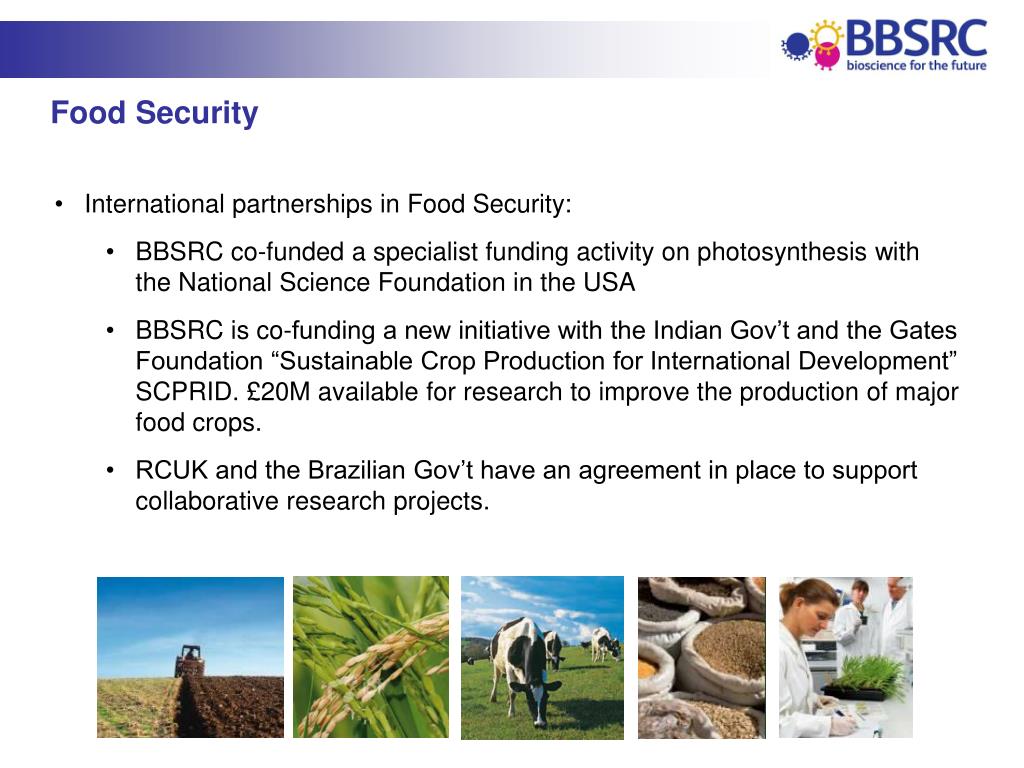 BBSRC
bioscience for the future

Food Security

• International partnerships in Food Security:

• BBSRC co-funded a specialist funding activity on photosynthesis with the National Science Foundation in the USA

• BBSRC is co-funding a new initiative with the Indian Gov’t and the Gates Foundation “Sustainable Crop Production for International Development” SCPRID. £20M available for research to improve the production of major food crops.

• RCUK and the Brazilian Gov’t have an agreement in place to support collaborative research projects.